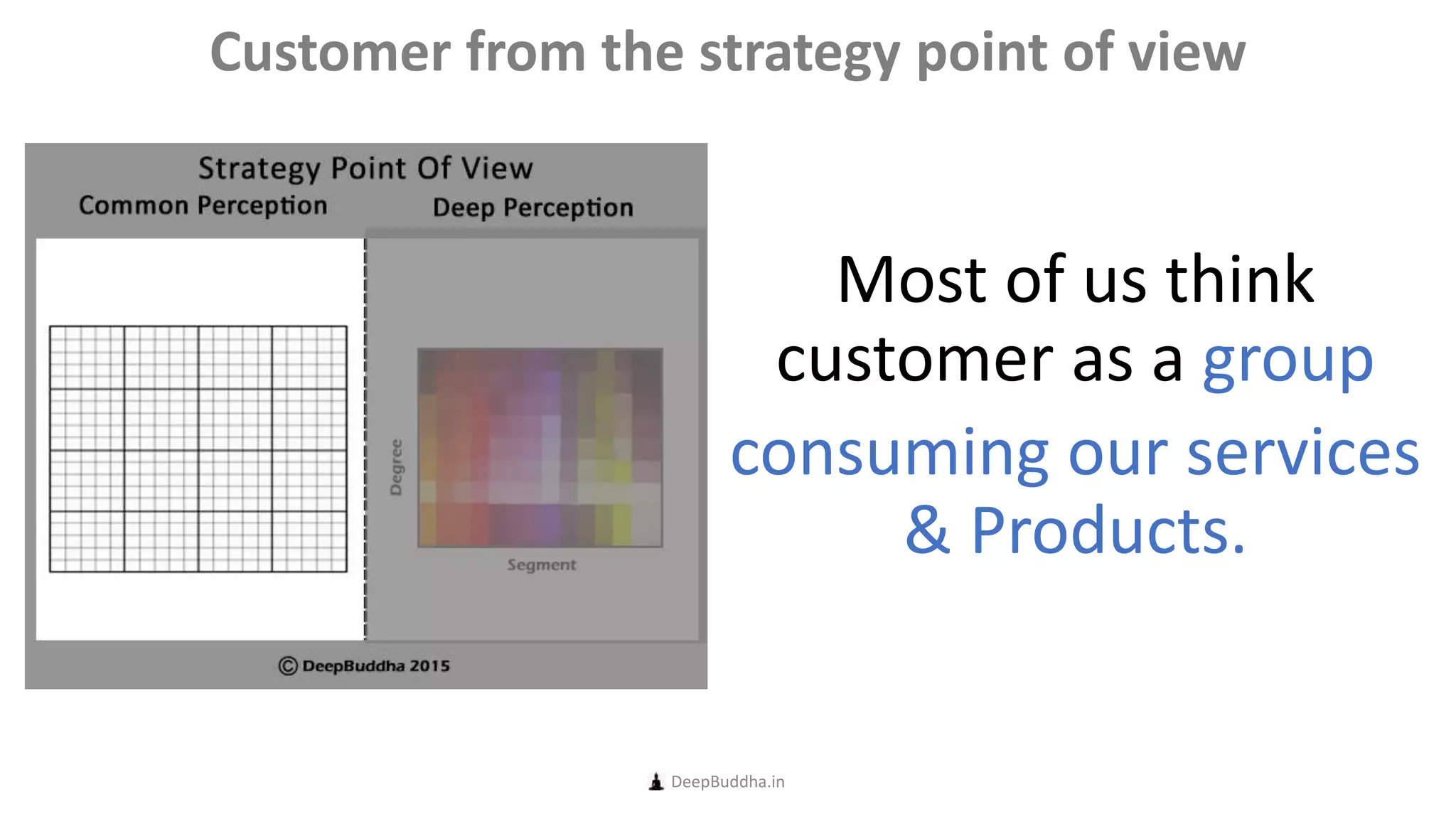 Customer from the strategy point of view

Strategy Point Of View

Common Perception

Deep Perception

Degree

Segment

© DeepBuddha 2015

Most of us think customer as a group consuming our services & Products.

DeepBuddha.in